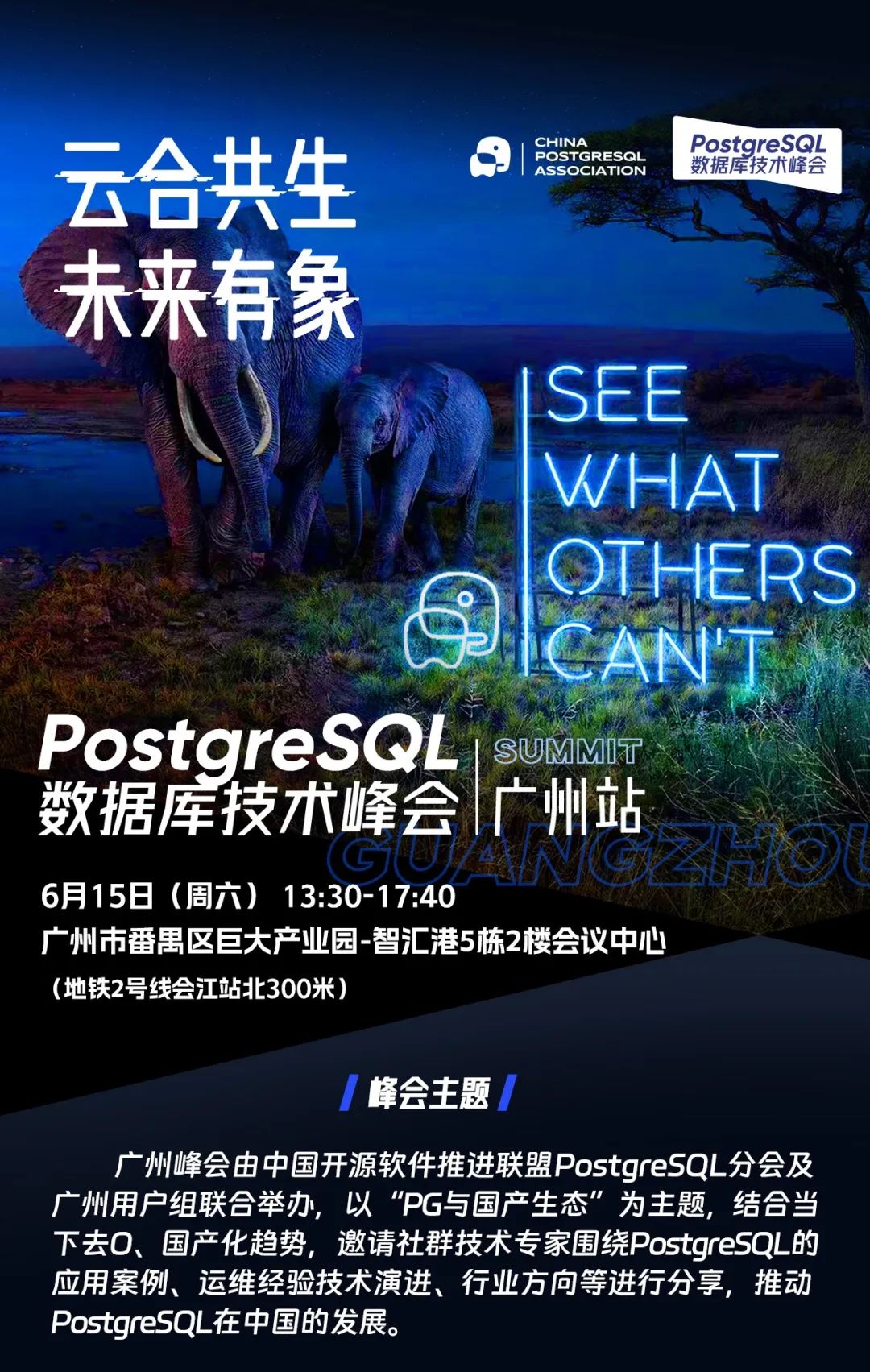 云合共生
未来有象

CHINA POSTGRESQL ASSOCIATION

PostgreSQL
数据库技术峰会

SEE
WHAT
OTHERS
CAN'T

PostgreSQL
数据库技术峰会

SUMMIT
广州站
GUANGZHOU

6月15日（周六） 13:30-17:40
广州市番禺区巨大产业园-智汇港5栋2楼会议中心
（地铁2号线会江站北300米）

峰会主题

广州峰会由中国开源软件推进联盟PostgreSQL分会及广州用户组联合举办，以“PG与国产生态”为主题，结合当下去O、国产化趋势，邀请社群技术专家围绕PostgreSQL的应用案例、运维经验技术演进、行业方向等进行分享，推动PostgreSQL在中国的发展。